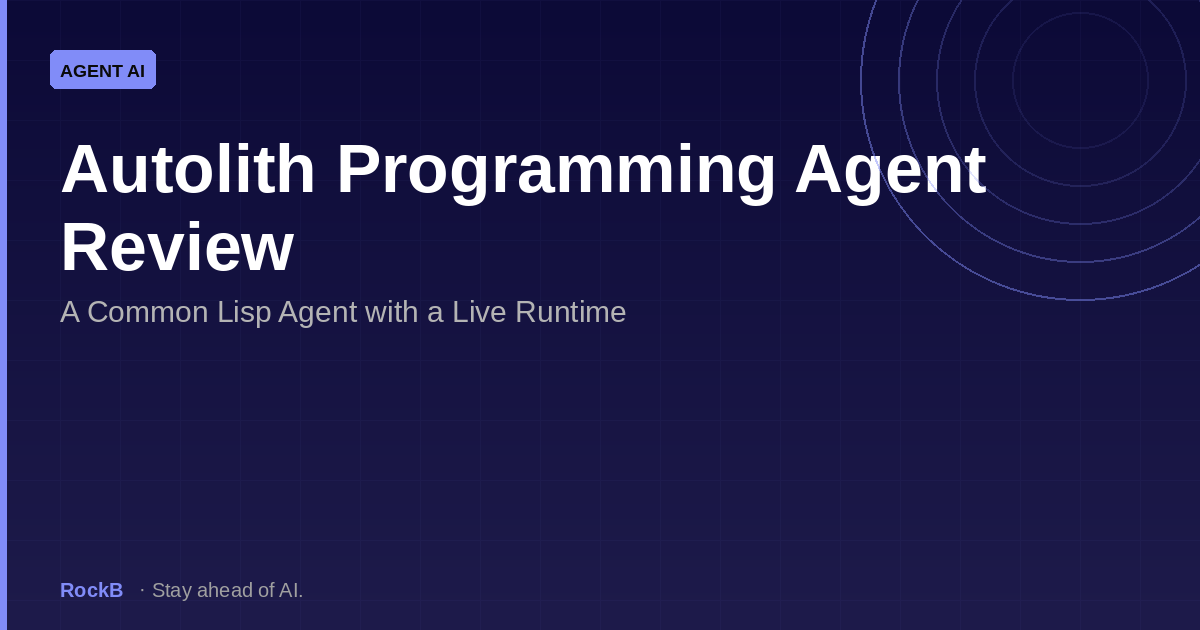 AGENT AI

Autolith Programming Agent Review

A Common Lisp Agent with a Live Runtime

RockB · Stay ahead of AI.